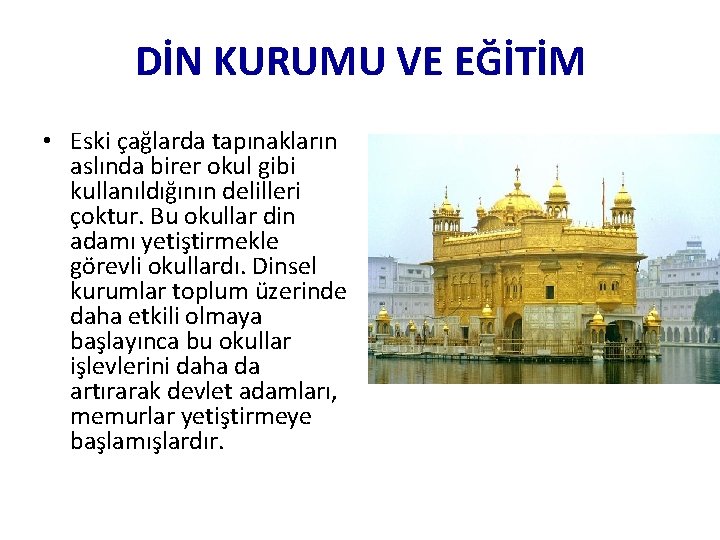 DİN KURUMU VE EĞİTİM

• Eski çağlarda tapınakların aslında birer okul gibi kullanıldığının delilleri çoktur. Bu okullar din adamı yetiştirmekle görevli okullardı. Dinsel kurumlar toplum üzerinde daha etkili olmaya başlayınca bu okullar işlevlerini daha da artırarak devlet adamları, memurlar yetiştirmeye başlamışlardır.